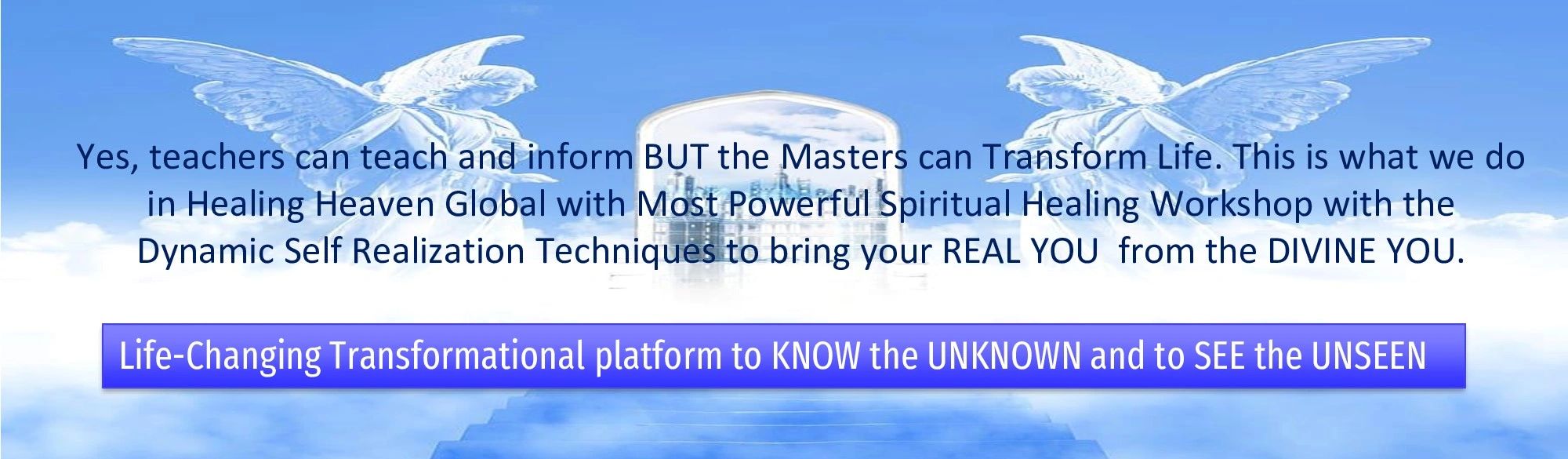 Yes, teachers can teach and inform BUT the Masters can Transform Life. This is what we do in Healing Heaven Global with Most Powerful Spiritual Healing Workshop with the Dynamic Self Realization Techniques to bring your REAL YOU from the DIVINE YOU.

Life-Changing Transformational platform to KNOW the UNKNOWN and to SEE the UNSEEN